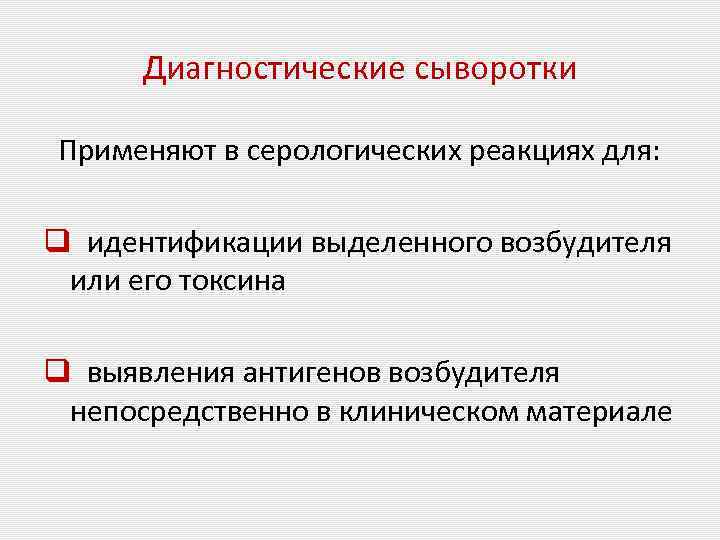 Диагностические сыворотки

Применяют в серологических реакциях для:

❑ идентификации выделенного возбудителя или его токсина

❑ выявления антигенов возбудителя непосредственно в клиническом материале